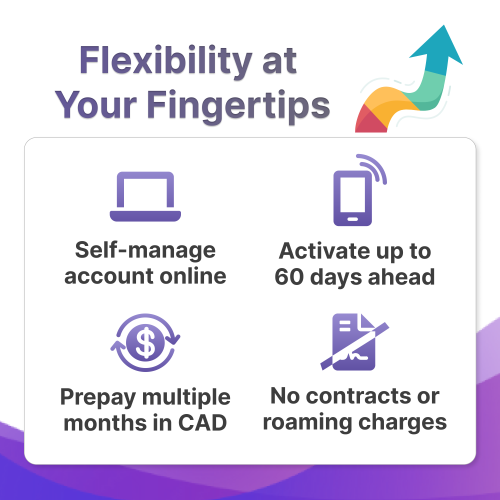 Flexibility at Your Fingertips

Self-manage account online

Activate up to 60 days ahead

Prepay multiple months in CAD

No contracts or roaming charges